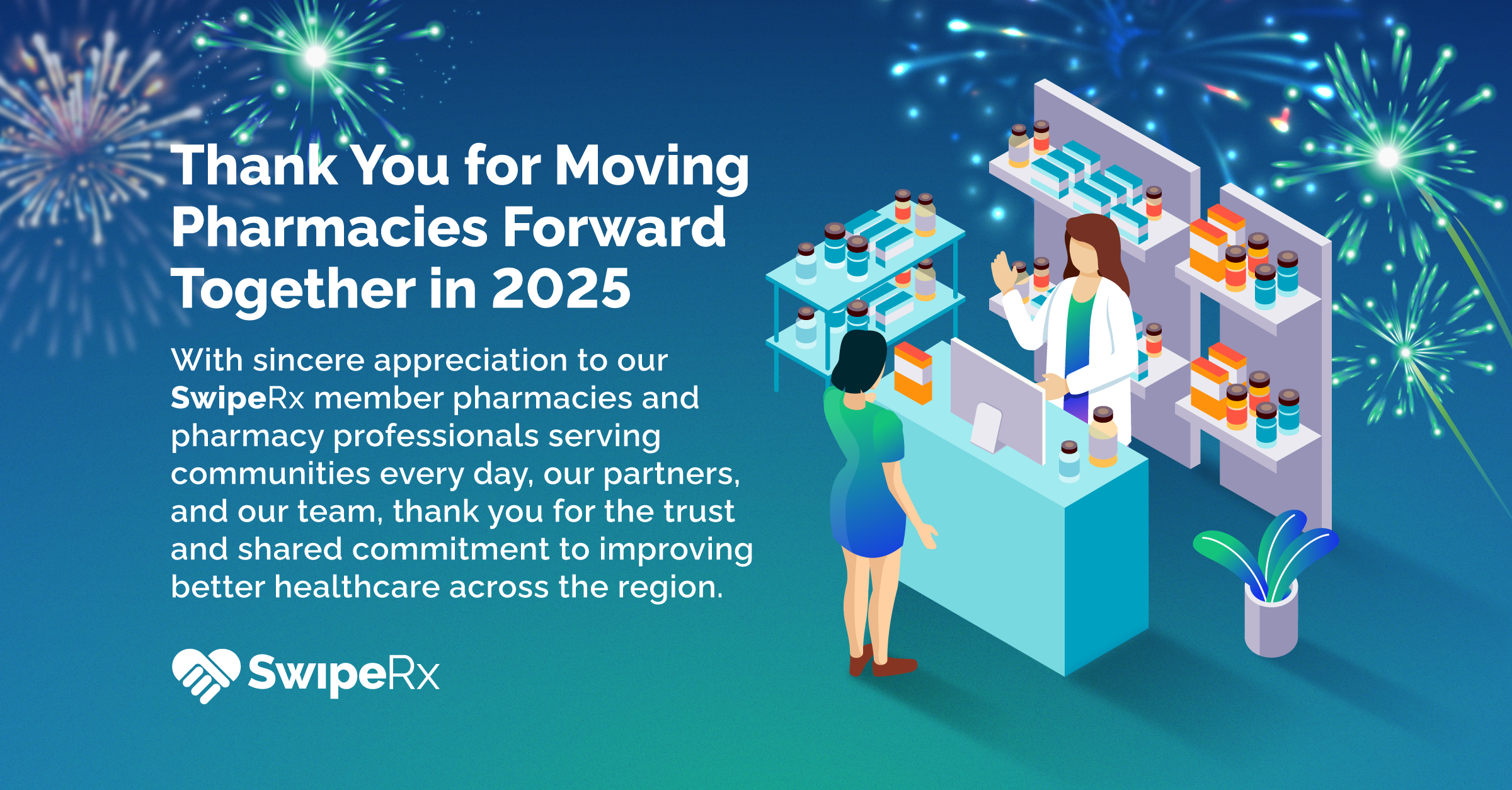 Thank You for Moving Pharmacies Forward Together in 2025

With sincere appreciation to our SwipeRx member pharmacies and pharmacy professionals serving communities every day, our partners, and our team, thank you for the trust and shared commitment to improving better healthcare across the region.

SwipeRx